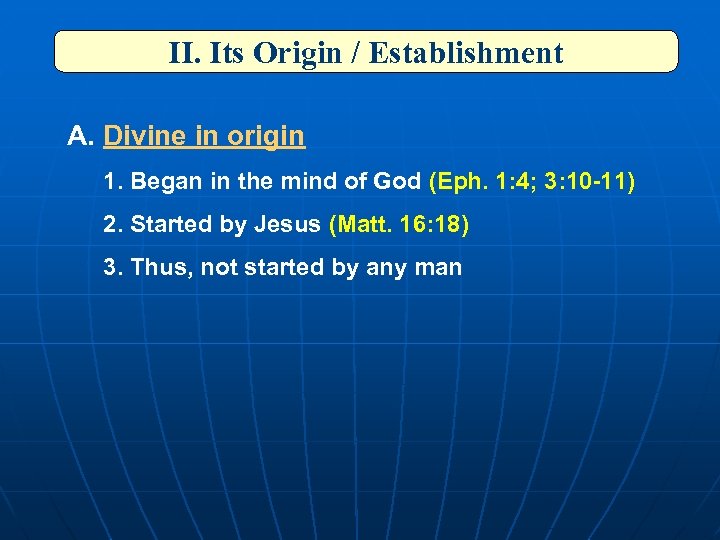 II. Its Origin / Establishment

A. Divine in origin

1. Began in the mind of God (Eph. 1:4; 3:10-11)

2. Started by Jesus (Matt. 16:18)

3. Thus, not started by any man